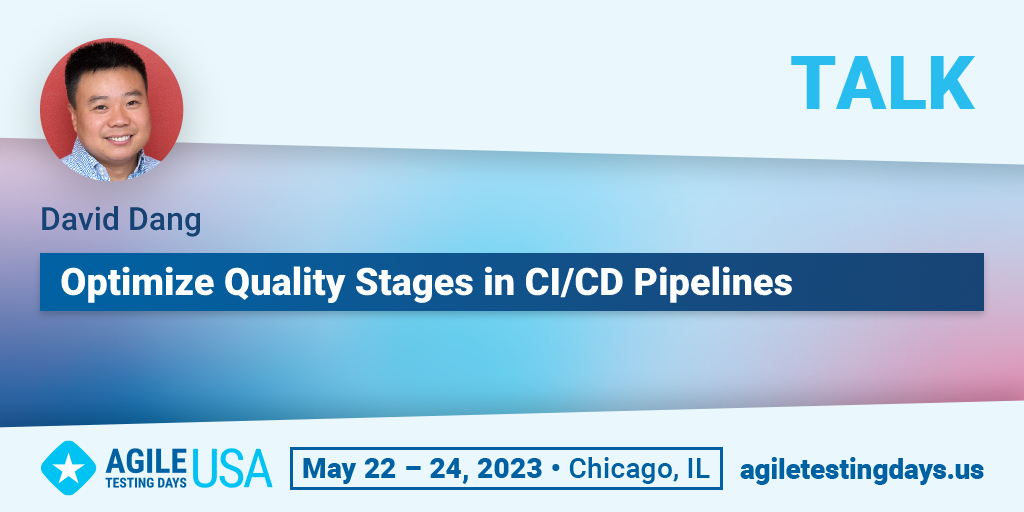 TALK

David Dang

Optimize Quality Stages in CI/CD Pipelines

AGILE TESTING DAYS USA

May 22 – 24, 2023 • Chicago, IL

agiletestingdays.us